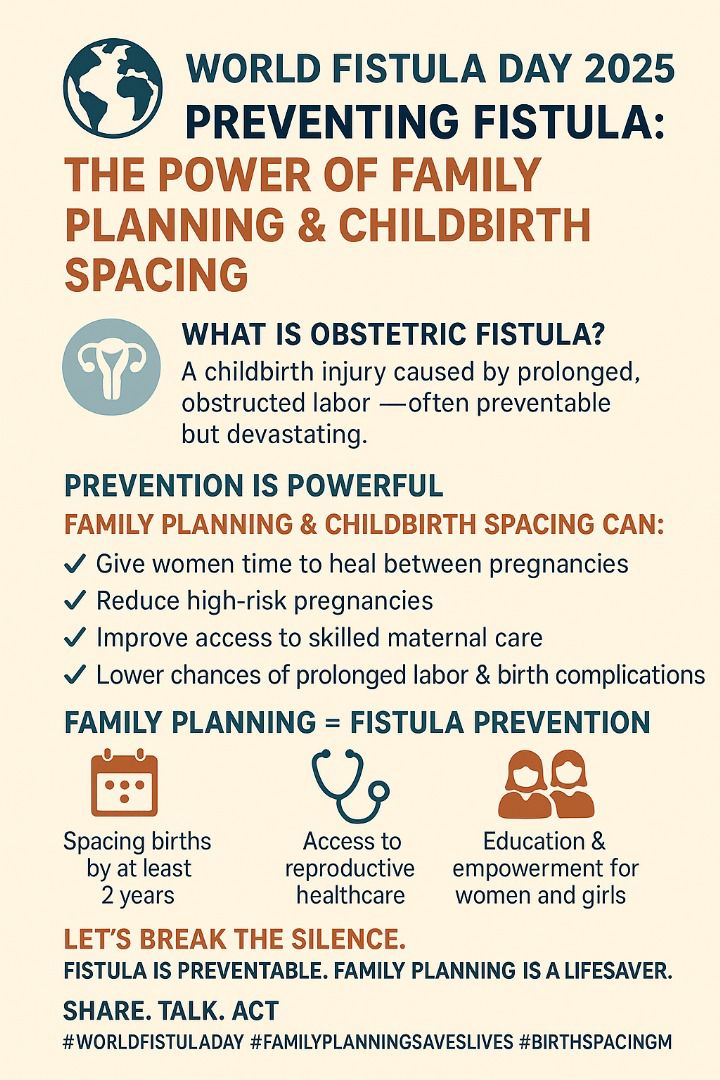 WORLD FISTULA DAY 2025
PREVENTING FISTULA:
THE POWER OF FAMILY PLANNING & CHILDBIRTH SPACING

WHAT IS OBSTETRIC FISTULA?
A childbirth injury caused by prolonged, obstructed labor —often preventable but devastating.

PREVENTION IS POWERFUL
FAMILY PLANNING & CHILDBIRTH SPACING CAN:
✓ Give women time to heal between pregnancies
✓ Reduce high-risk pregnancies
✓ Improve access to skilled maternal care
✓ Lower chances of prolonged labor & birth complications

FAMILY PLANNING = FISTULA PREVENTION

Spacing births by at least 2 years

Access to reproductive healthcare

Education & empowerment for women and girls

LET'S BREAK THE SILENCE.
FISTULA IS PREVENTABLE. FAMILY PLANNING IS A LIFESAVER.

SHARE. TALK. ACT
#WORLDFISTULADAY #FAMILYPLANNINGSAVESLIVES #BIRTHSPACINGM